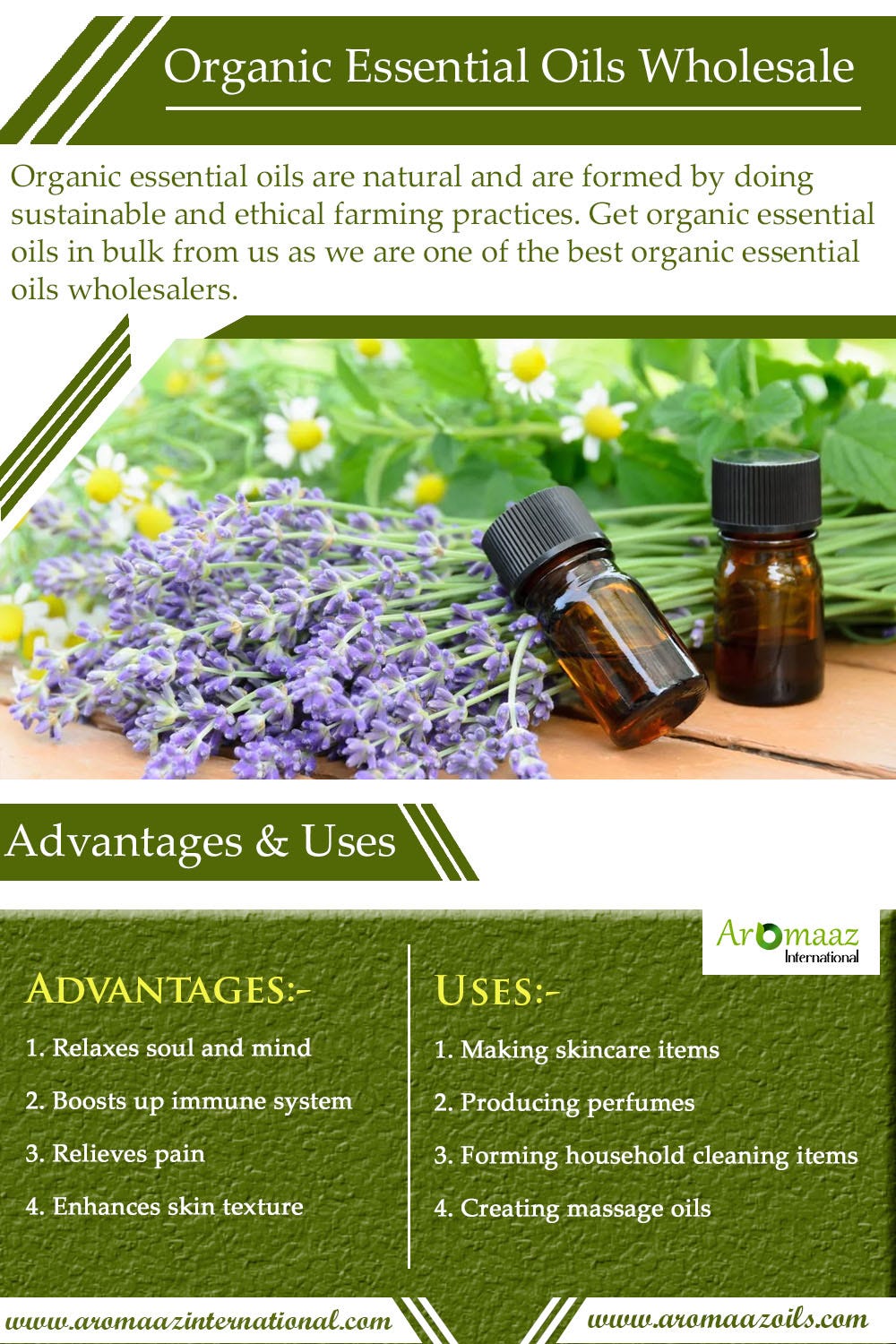 Organic Essential Oils Wholesale

Organic essential oils are natural and are formed by doing sustainable and ethical farming practices. Get organic essential oils in bulk from us as we are one of the best organic essential oils wholesalers.

Advantages & Uses

Aromaaz International

ADVANTAGES:-

1. Relaxes soul and mind

2. Boosts up immune system

3. Relieves pain

4. Enhances skin texture

USES:-

1. Making skincare items

2. Producing perfumes

3. Forming household cleaning items

4. Creating massage oils

www.aromaazinternational.com

www.aromaazoils.com